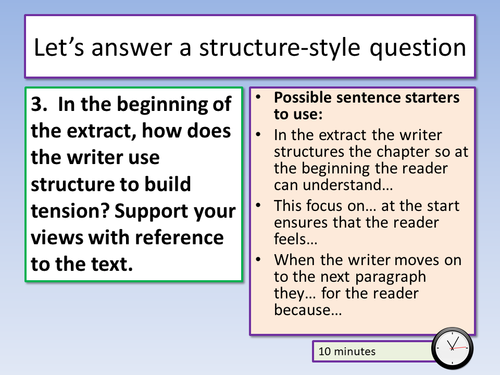 Let's answer a structure-style question

3. In the beginning of the extract, how does the writer use structure to build tension? Support your views with reference to the text.

• Possible sentence starters to use:
• In the extract the writer structures the chapter so at the beginning the reader can understand…
• This focus on… at the start ensures that the reader feels…
• When the writer moves on to the next paragraph they… for the reader because…

10 minutes